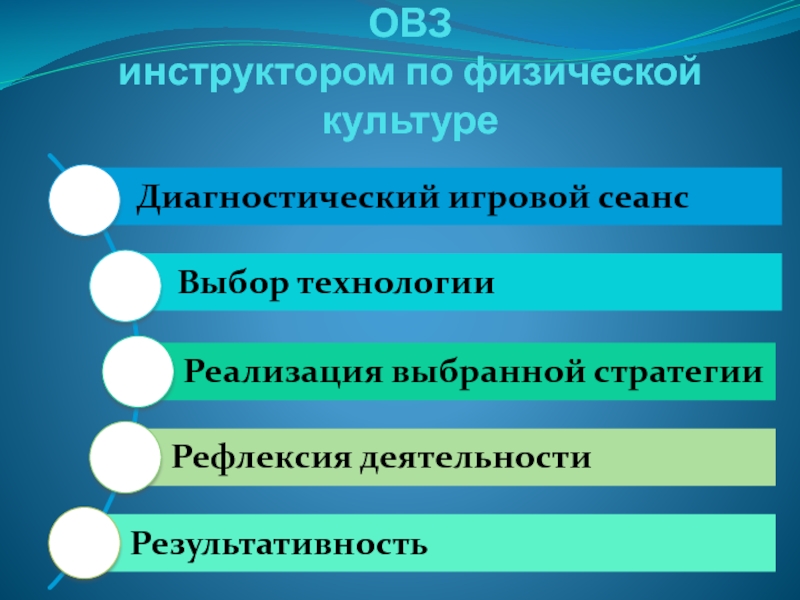 ОВЗ
инструктором по физической культуре

Диагностический игровой сеанс

Выбор технологии

Реализация выбранной стратегии

Рефлексия деятельности

Результативность